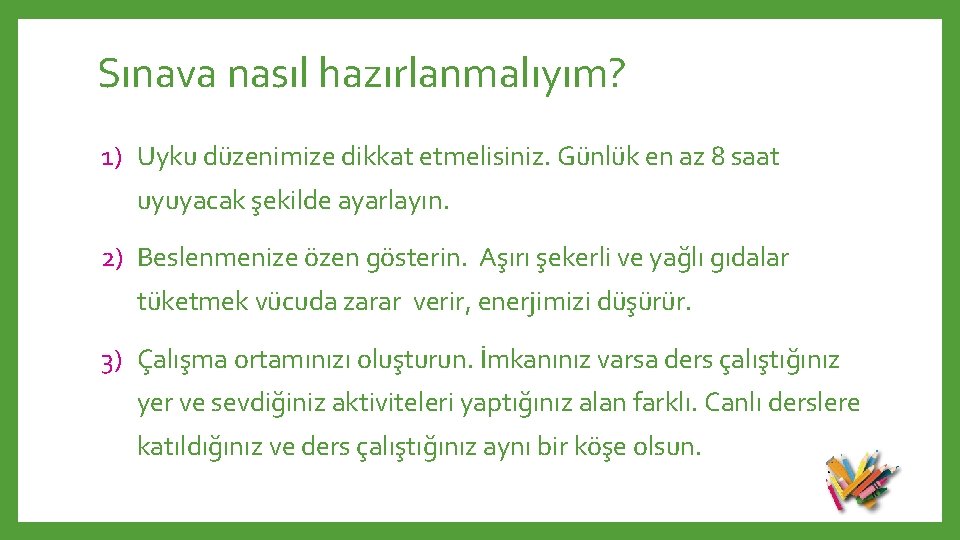 Sınava nasıl hazırlanmalıyım?

1) Uyku düzenimize dikkat etmelisiniz. Günlük en az 8 saat uyuyacak şekilde ayarlayın.

2) Beslenmenize özen gösterin. Aşırı şekerli ve yağlı gıdalar tüketmek vücuda zarar verir, enerjimizi düşürür.

3) Çalışma ortamınızı oluşturun. İmkanınız varsa ders çalıştığınız yer ve sevdiğiniz aktiviteleri yaptığınız alan farklı. Canlı derslere katıldığınız ve ders çalıştığınız aynı bir köşe olsun.